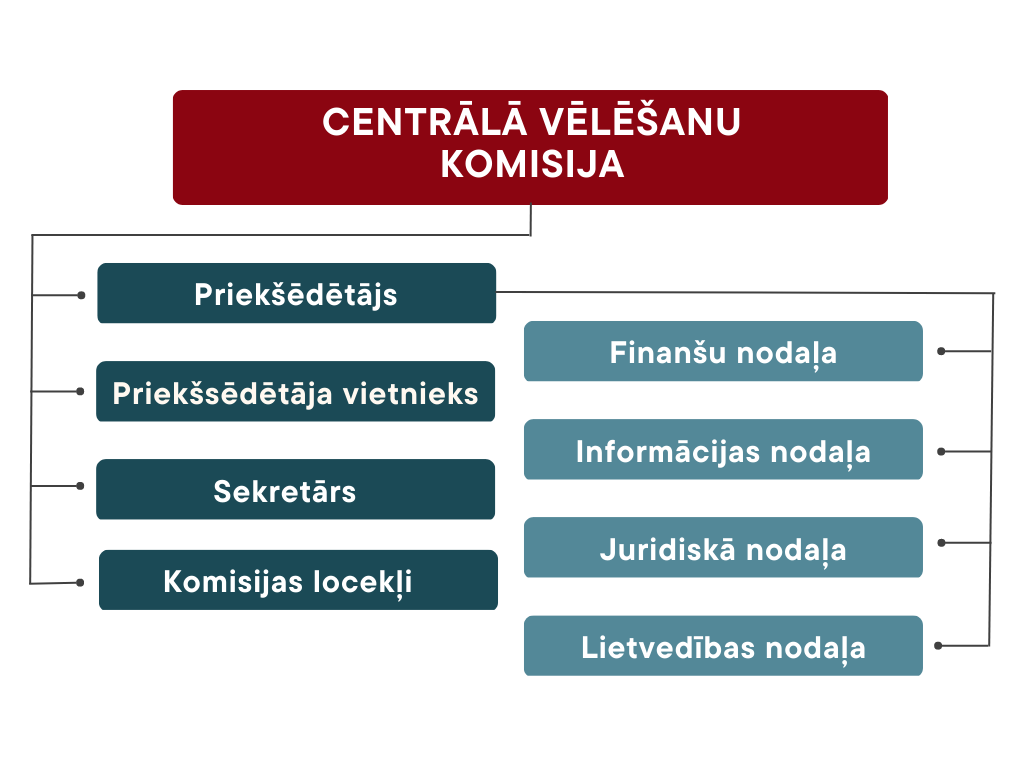 CENTRĀLĀ VĒLĒŠANU KOMISIJA

Priekšēdētājs

Priekšsēdētāja vietnieks

Sekretārs

Komisijas locekļi

Finanšu nodaļa

Informācijas nodaļa

Juridiskā nodaļa

Lietvedības nodaļa